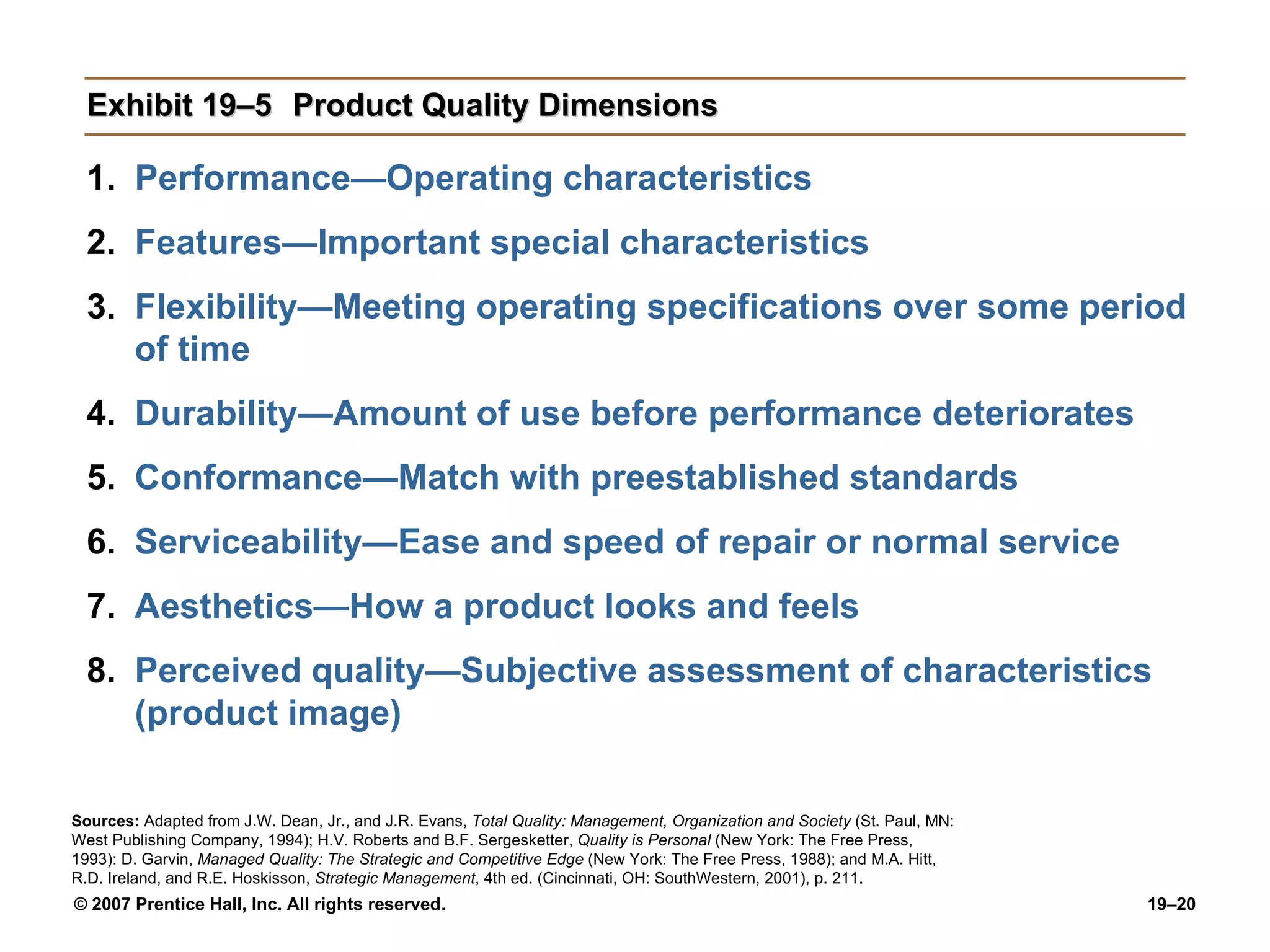 Exhibit 19–5 Product Quality Dimensions

1. Performance—Operating characteristics

2. Features—Important special characteristics

3. Flexibility—Meeting operating specifications over some period of time

4. Durability—Amount of use before performance deteriorates

5. Conformance—Match with preestablished standards

6. Serviceability—Ease and speed of repair or normal service

7. Aesthetics—How a product looks and feels

8. Perceived quality—Subjective assessment of characteristics (product image)

Sources: Adapted from J.W. Dean, Jr., and J.R. Evans, Total Quality: Management, Organization and Society (St. Paul, MN: West Publishing Company, 1994); H.V. Roberts and B.F. Sergesketter, Quality is Personal (New York: The Free Press, 1993): D. Garvin, Managed Quality: The Strategic and Competitive Edge (New York: The Free Press, 1988); and M.A. Hitt, R.D. Ireland, and R.E. Hoskisson, Strategic Management, 4th ed. (Cincinnati, OH: SouthWestern, 2001), p. 211.

© 2007 Prentice Hall, Inc. All rights reserved.

19–20